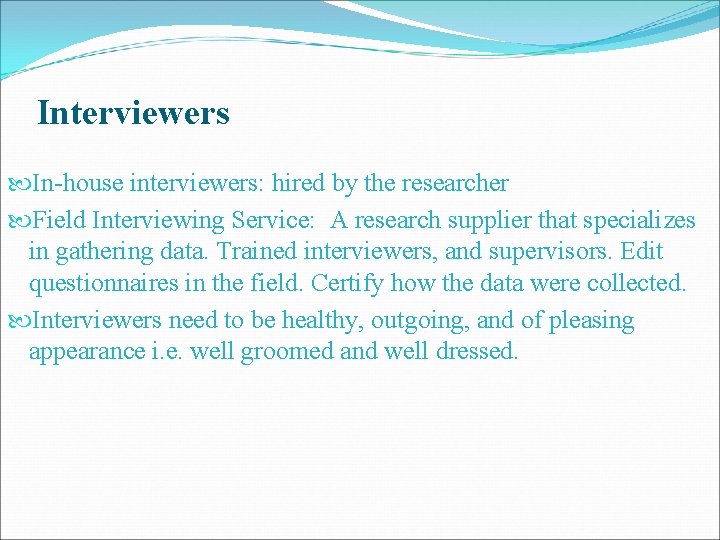 Interviewers

In-house interviewers: hired by the researcher

Field Interviewing Service: A research supplier that specializes in gathering data. Trained interviewers, and supervisors. Edit questionnaires in the field. Certify how the data were collected.

Interviewers need to be healthy, outgoing, and of pleasing appearance i.e. well groomed and well dressed.